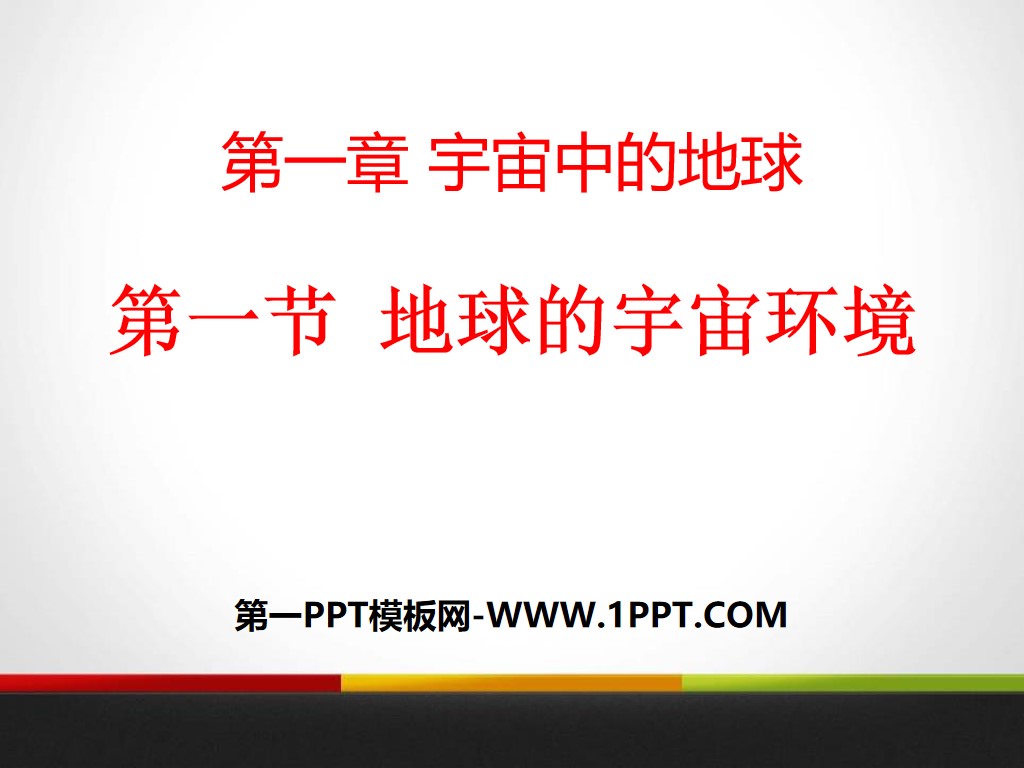 第一章 宇宙中的地球

第一节 地球的宇宙环境

第一PPT模板网-WWW.1PPT.COM